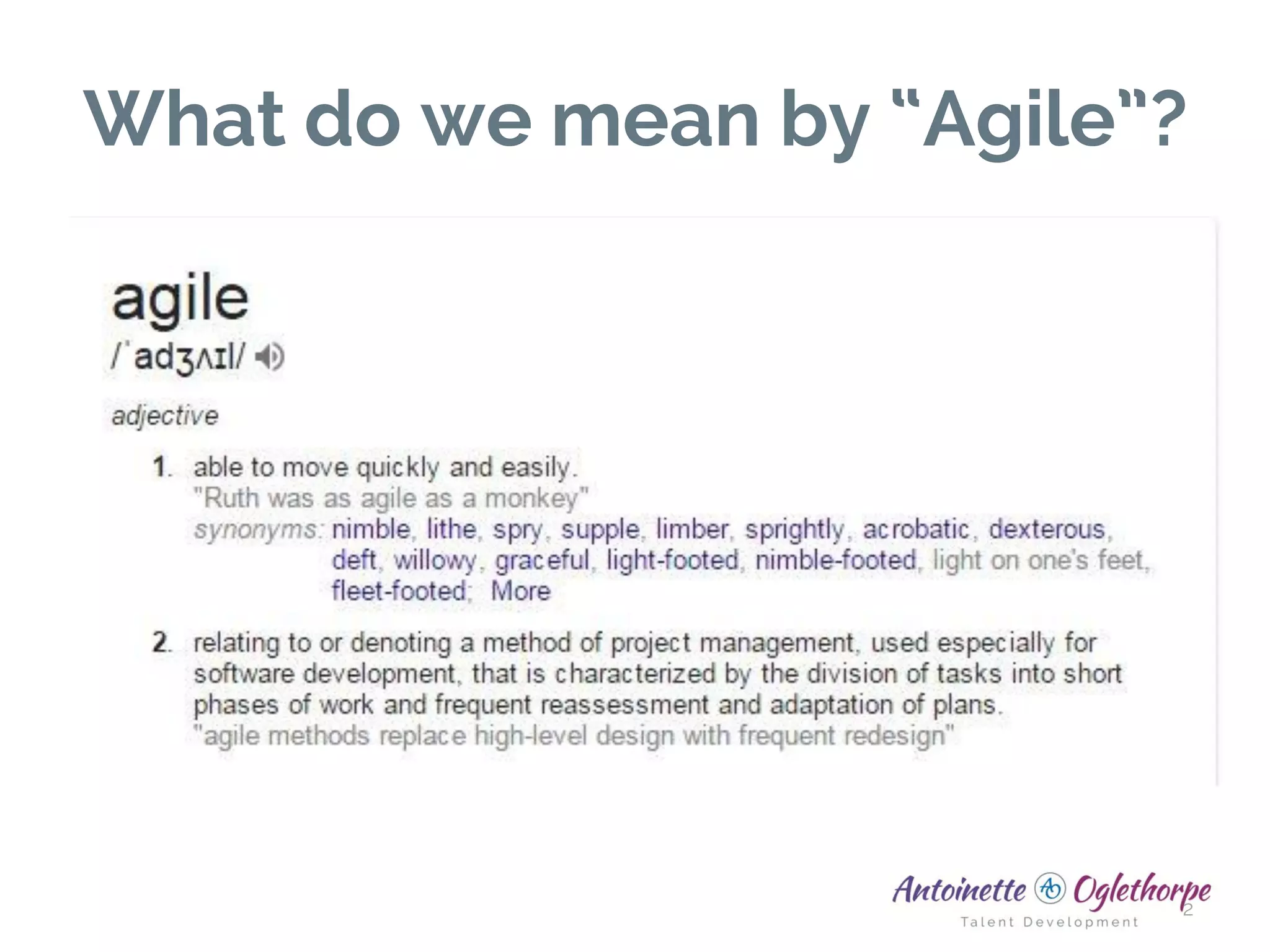 What do we mean by “Agile”?

agile
/ˈadʒʌɪl/

adjective

1. able to move quickly and easily.
"Ruth was as agile as a monkey"
synonyms: nimble, lithe, spry, supple, limber, sprightly, acrobatic, dexterous, deft, willowy, graceful, light-footed, nimble-footed, light on one's feet, fleet-footed; More

2. relating to or denoting a method of project management, used especially for software development, that is characterized by the division of tasks into short phases of work and frequent reassessment and adaptation of plans.
"agile methods replace high-level design with frequent redesign"

Antoinette AO Oglethorpe
Talent Development

2